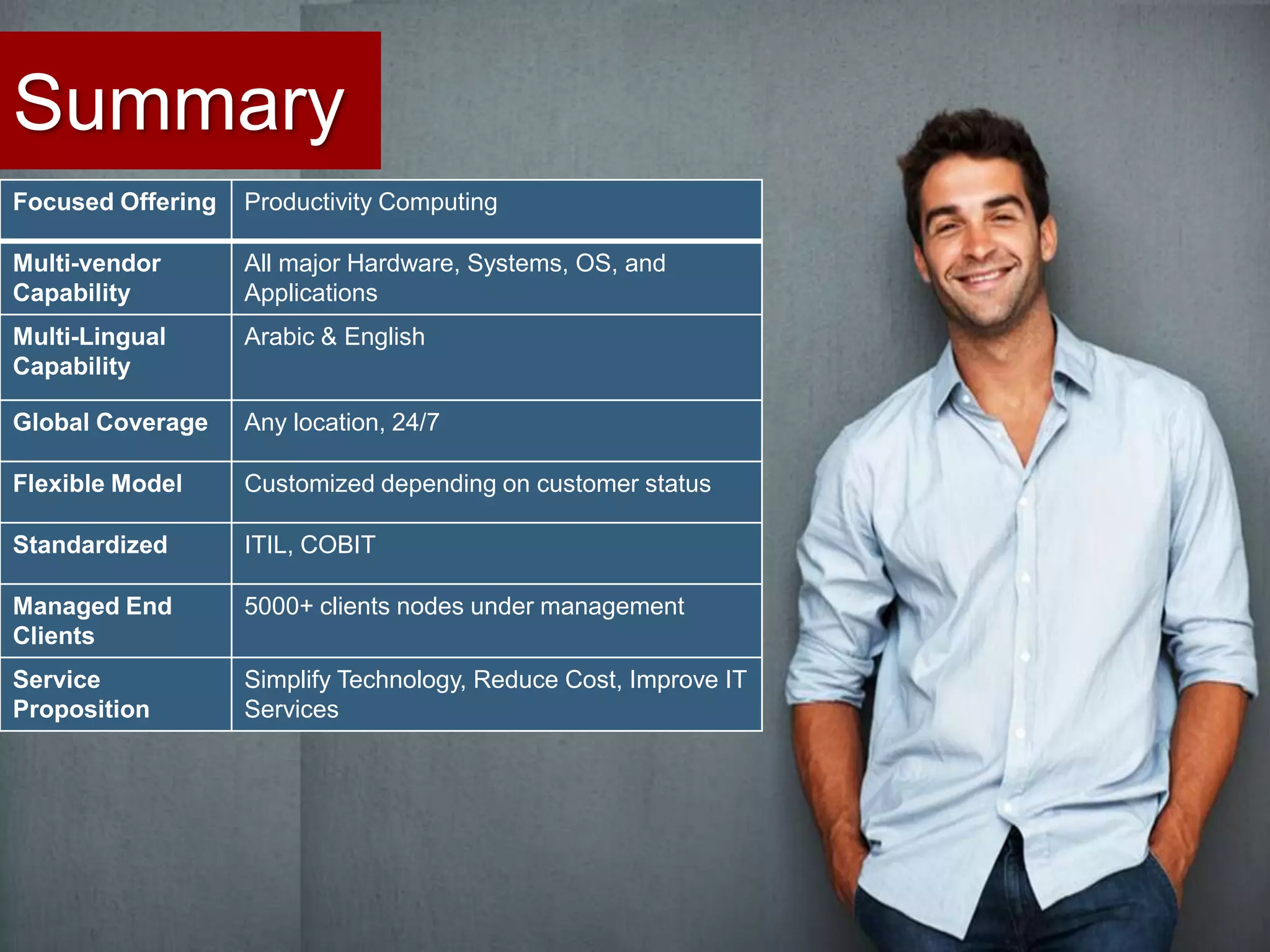 Summary

| Focused Offering | Productivity Computing |
|---|---|
| Multi-vendor Capability | All major Hardware, Systems, OS, and Applications |
| Multi-Lingual Capability | Arabic & English |
| Global Coverage | Any location, 24/7 |
| Flexible Model | Customized depending on customer status |
| Standardized | ITIL, COBIT |
| Managed End Clients | 5000+ clients nodes under management |
| Service Proposition | Simplify Technology, Reduce Cost, Improve IT Services |